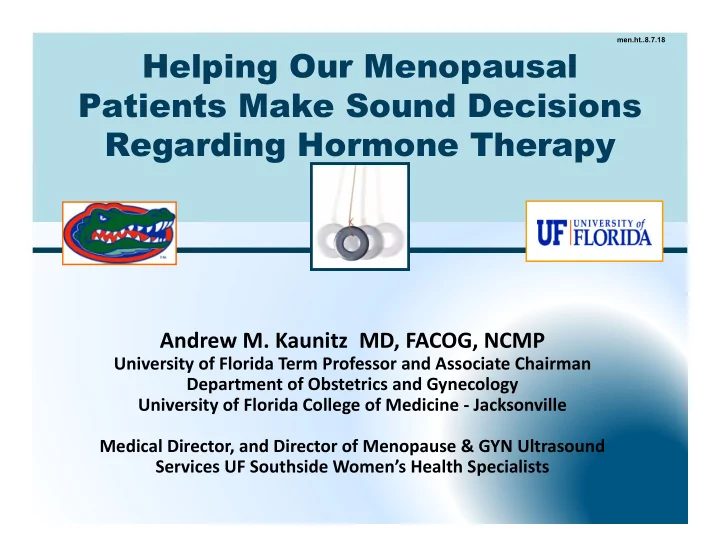 men.ht..8.7.18

Helping Our Menopausal Patients Make Sound Decisions Regarding Hormone Therapy

UF UNIVERSITY of FLORIDA

Andrew M. Kaunitz MD, FACOG, NCMP
University of Florida Term Professor and Associate Chairman
Department of Obstetrics and Gynecology
University of Florida College of Medicine - Jacksonville

Medical Director, and Director of Menopause & GYN Ultrasound Services UF Southside Women's Health Specialists